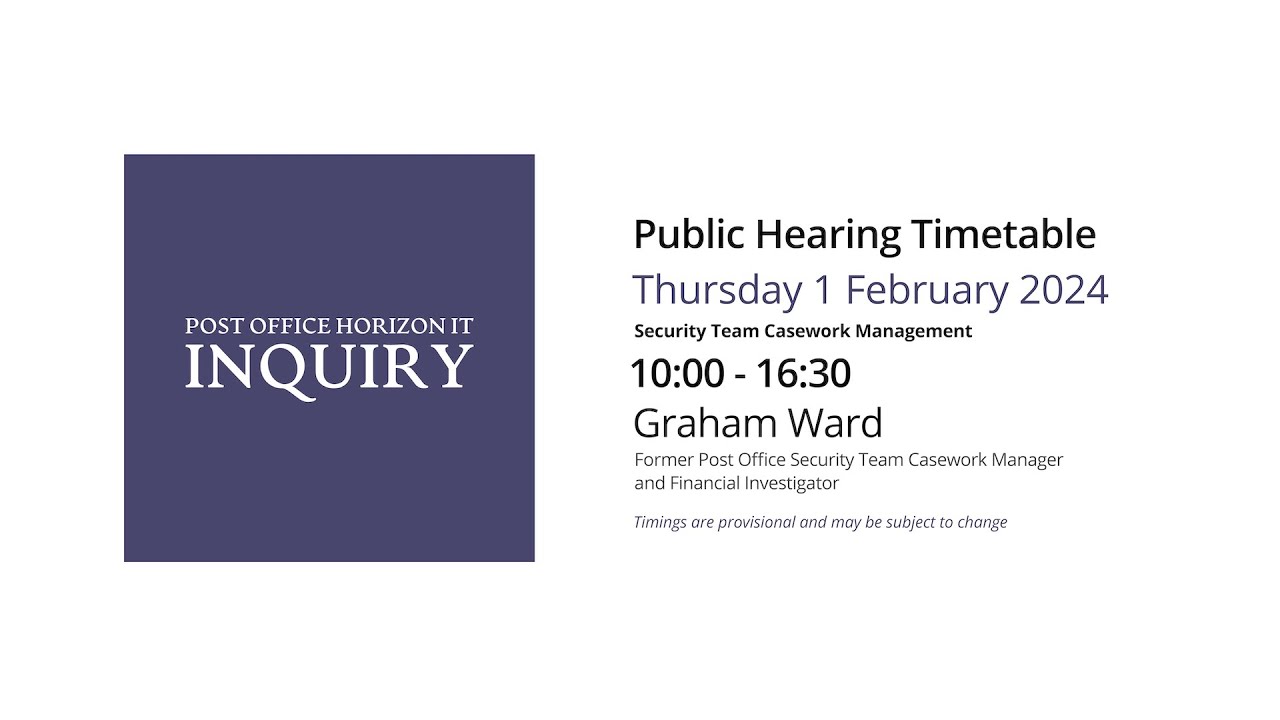 POST OFFICE HORIZON IT
INQUIRY

Public Hearing Timetable
Thursday 1 February 2024
Security Team Casework Management
10:00 - 16:30
Graham Ward
Former Post Office Security Team Casework Manager and Financial Investigator

Timings are provisional and may be subject to change